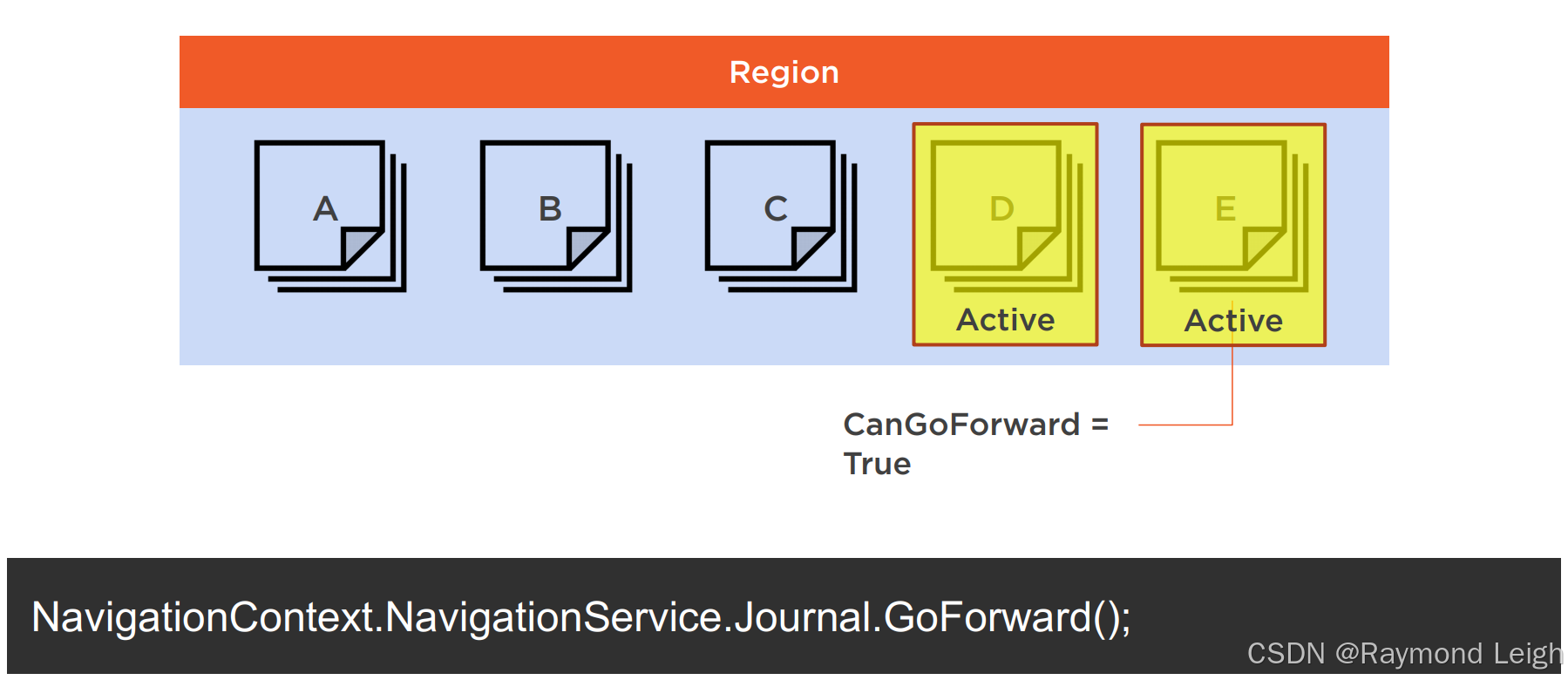 Region

A

B

C

D

Active

E

Active

CanGoForward = True

NavigationContext.NavigationService.Journal.GoForward();

CSDN @Raymond Leigh